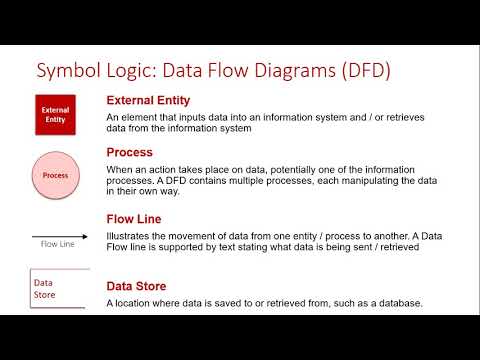 Symbol Logic: Data Flow Diagrams (DFD)

External Entity

External Entity

An element that inputs data into an information system and / or retrieves data from the information system

Process

Process

When an action takes place on data, potentially one of the information processes. A DFD contains multiple processes, each manipulating the data in their own way.

Flow Line

Flow Line

Illustrates the movement of data from one entity / process to another. A Data Flow line is supported by text stating what data is being sent / retrieved

Data Store

Data Store

A location where data is saved to or retrieved from, such as a database.